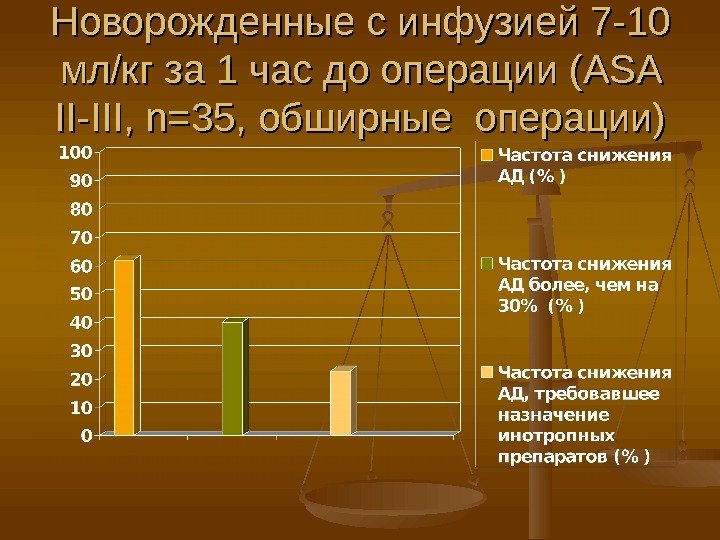 Новорожденные с инфузией 7-10 мл/кг за 1 час до операции (ASA II-III, n=35, обширные операции)

100
90
80
70
60
50
40
30
20
10
0

Частота снижения АД (% )

Частота снижения АД более, чем на 30% (% )

Частота снижения АД, требовавшее назначение инотропных препаратов (% )